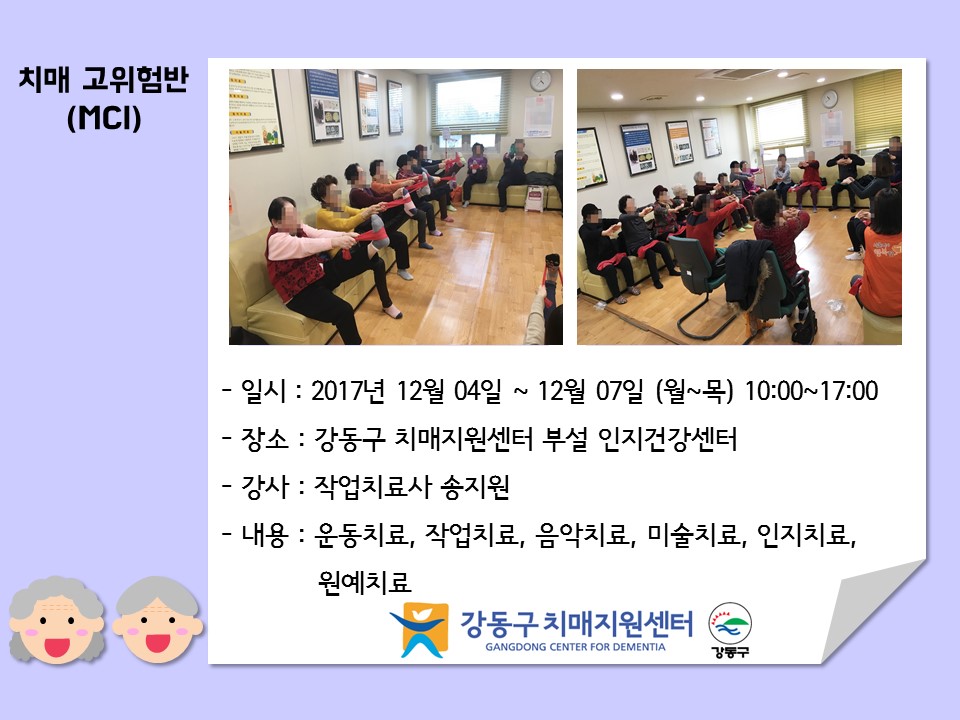 치매 고위험반
(MCI)

- 일시 : 2017년 12월 04일 ~ 12월 07일 (월~목) 10:00~17:00

- 장소 : 강동구 치매지원센터 부설 인지건강센터

- 강사 : 작업치료사 송지원

- 내용 : 운동치료, 작업치료, 음악치료, 미술치료, 인지치료, 원예치료

강동구 치매지원센터
GANGDONG CENTER FOR DEMENTIA

강동구